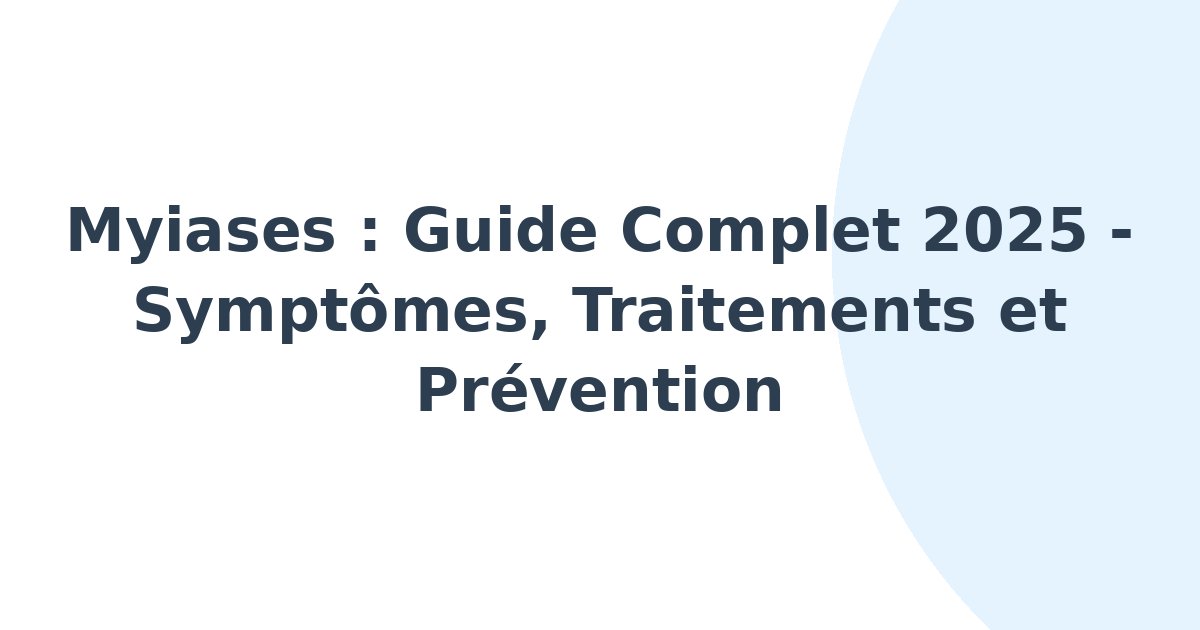 Myiases : Guide Complet 2025 - Symptômes, Traitements et Prévention